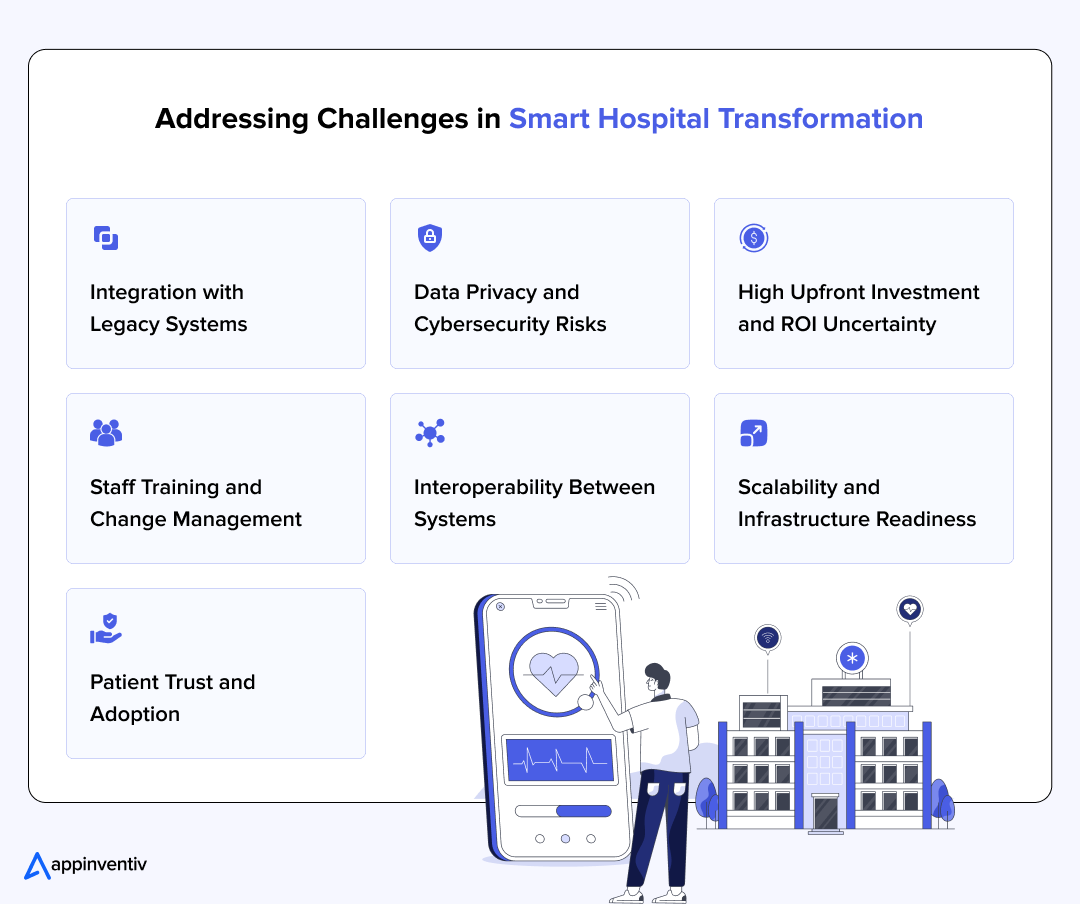 Addressing Challenges in Smart Hospital Transformation

Integration with Legacy Systems

Data Privacy and Cybersecurity Risks

High Upfront Investment and ROI Uncertainty

Staff Training and Change Management

Interoperability Between Systems

Scalability and Infrastructure Readiness

Patient Trust and Adoption

appinventiv